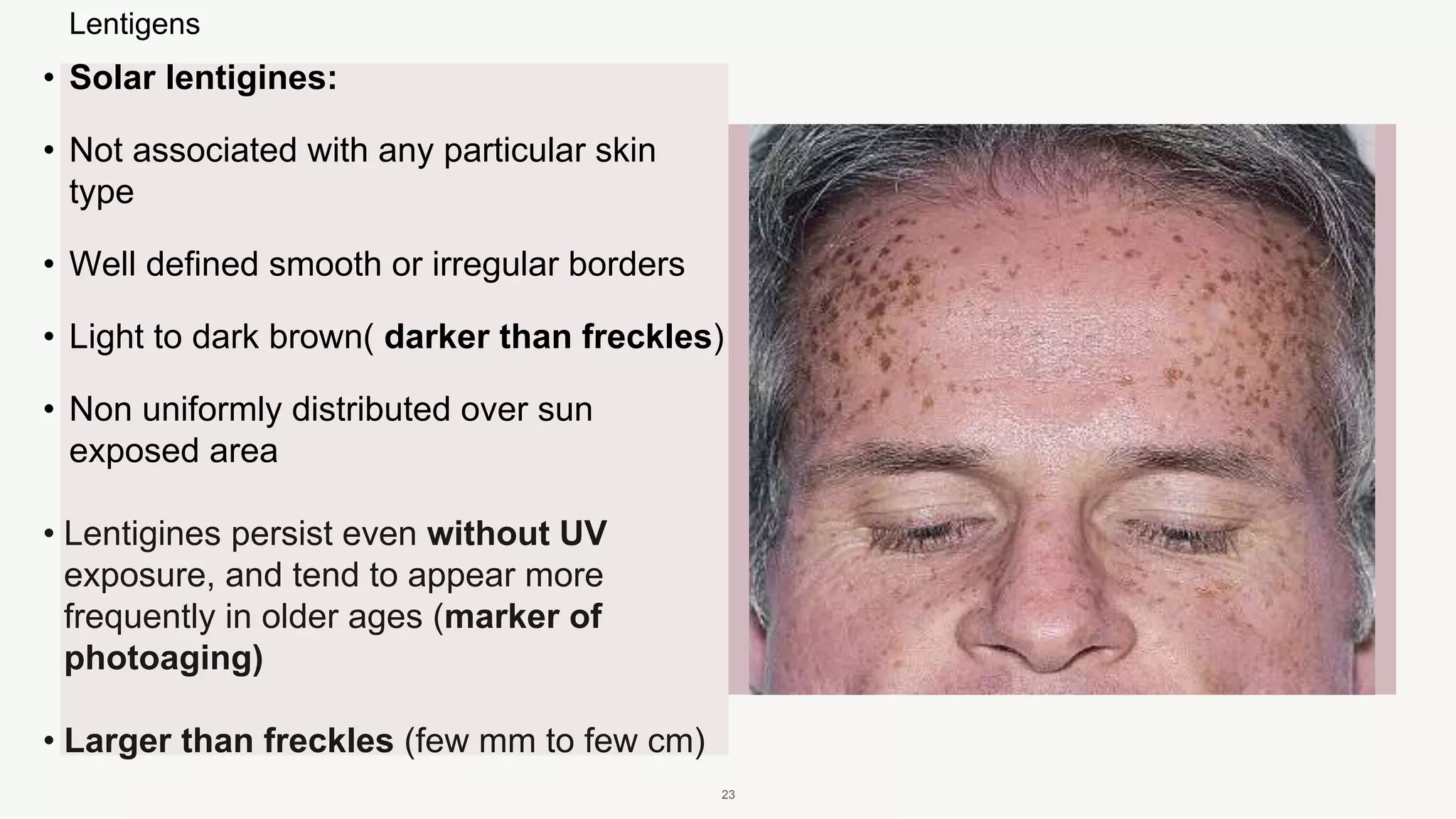 Lentigens

• Solar lentigines:

• Not associated with any particular skin type

• Well defined smooth or irregular borders

• Light to dark brown( darker than freckles)

• Non uniformly distributed over sun exposed area

• Lentigines persist even without UV exposure, and tend to appear more frequently in older ages (marker of photoaging)

• Larger than freckles (few mm to few cm)

23